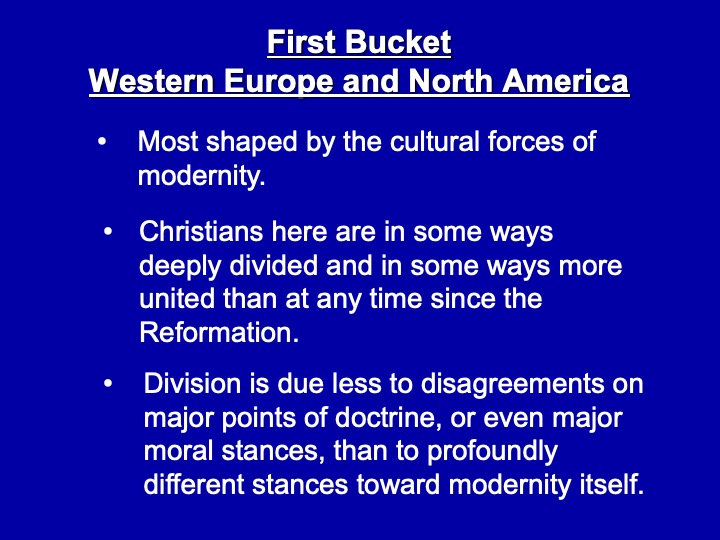 First Bucket
Western Europe and North America

• Most shaped by the cultural forces of modernity.

• Christians here are in some ways deeply divided and in some ways more united than at any time since the Reformation.

• Division is due less to disagreements on major points of doctrine, or even major moral stances, than to profoundly different stances toward modernity itself.